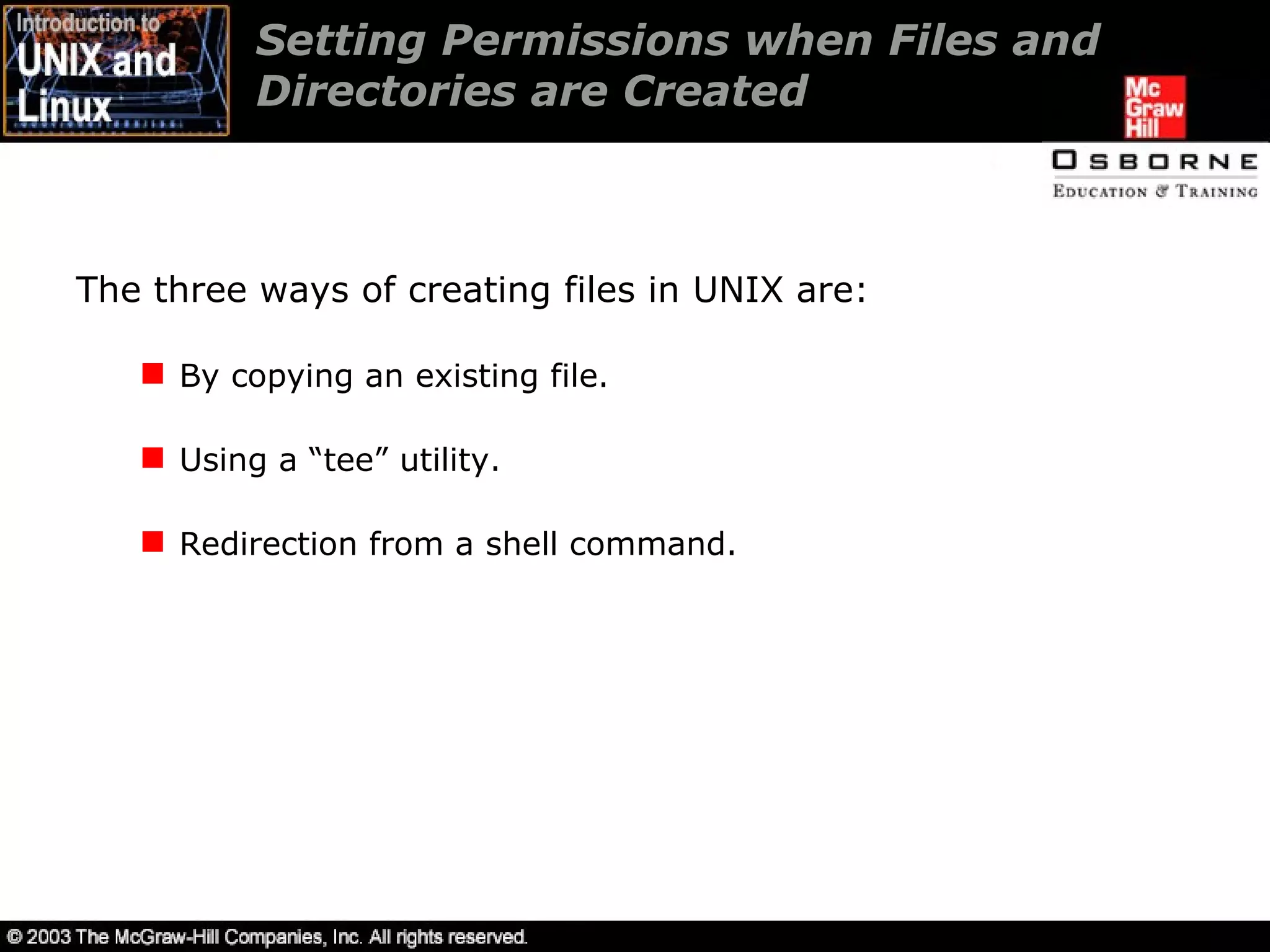 Introduction to
UNIX and Linux

Setting Permissions when Files and Directories are Created

Mc Graw Hill

OSBORNE
EDUCATION & TRAINING

The three ways of creating files in UNIX are:

By copying an existing file.

Using a “tee” utility.

Redirection from a shell command.

© 2003 The McGraw-Hill Companies, Inc. All rights reserved.